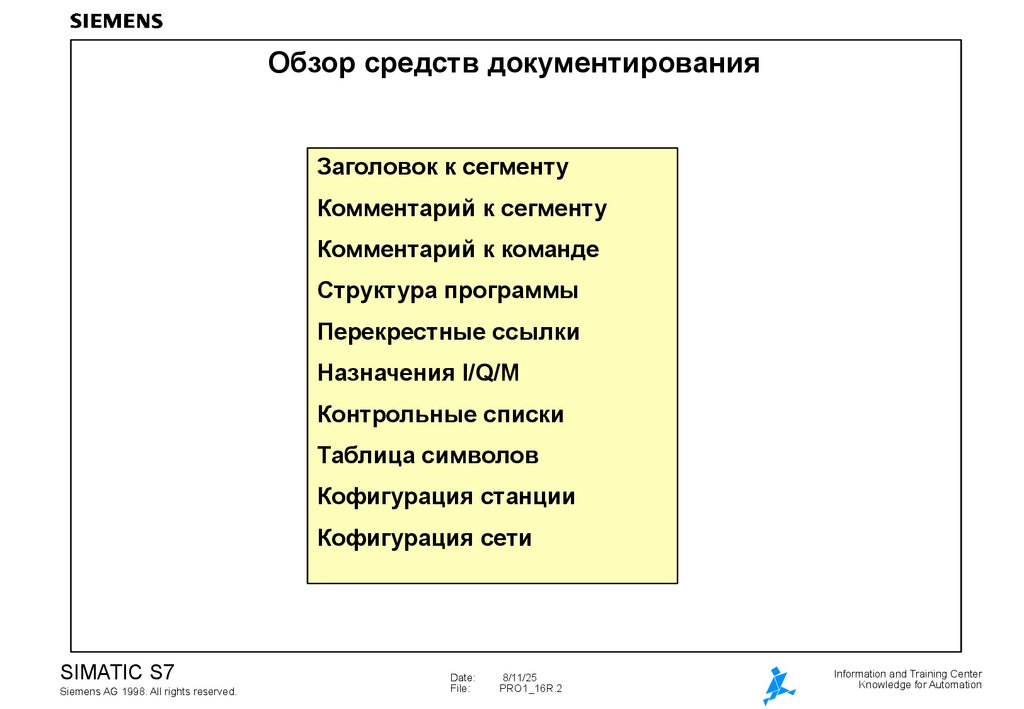 SIEMENS

Обзор средств документирования

Заголовок к сегменту
Комментарий к сегменту
Комментарий к команде
Структура программы
Перекрестные ссылки
Назначения I/Q/M
Контрольные списки
Таблица символов
Кофигурация станции
Кофигурация сети

SIMATIC S7
Siemens AG 1998. All rights reserved.

Date: 8/11/25
File: PRO1_16R.2

Information and Training Center
Knowledge for Automation